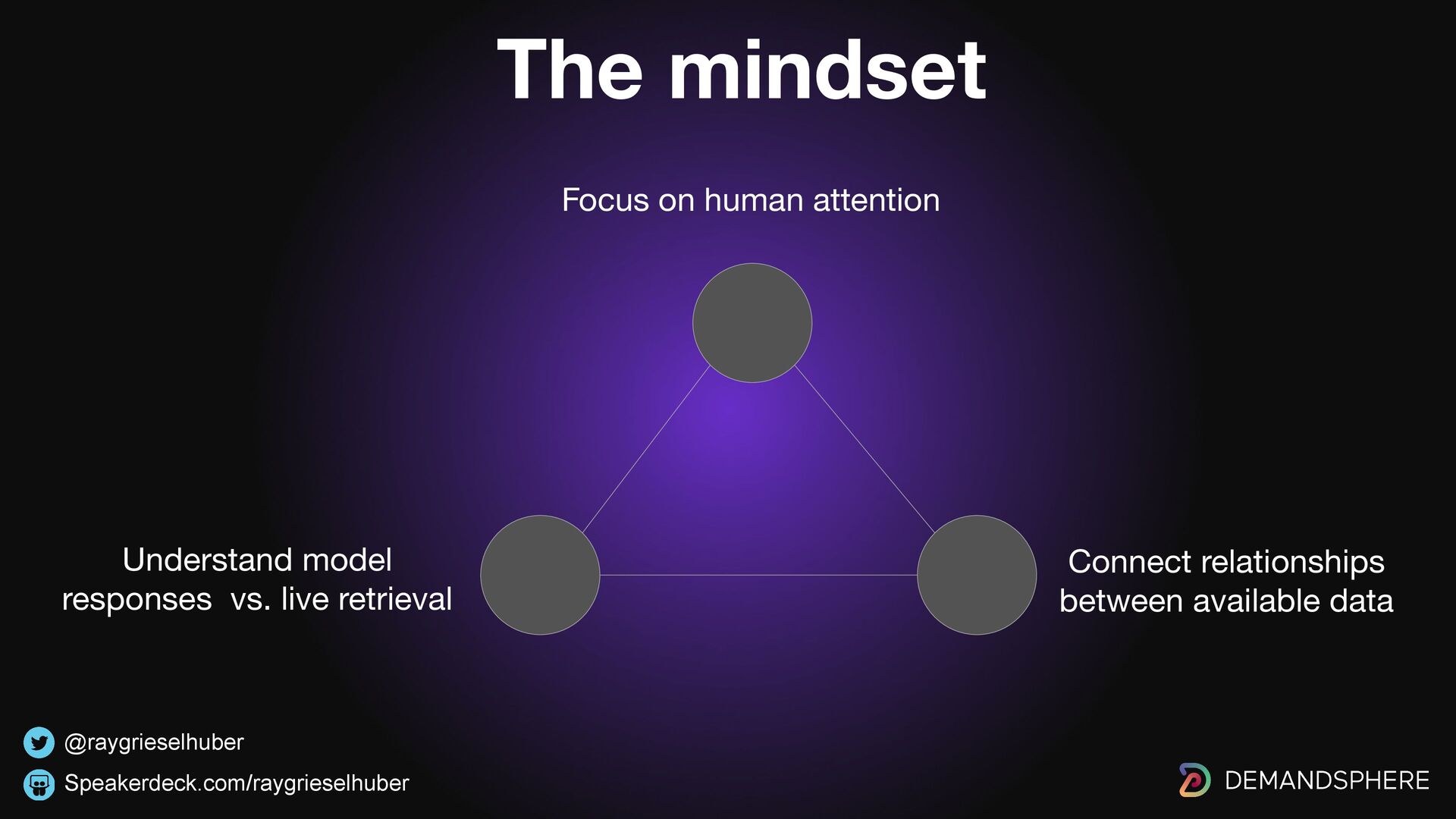 The mindset

Focus on human attention

Understand model responses vs. live retrieval

Connect relationships between available data

@raygrieselhuber

Speakerdeck.com/raygrieselhuber

DEMANDSPHERE